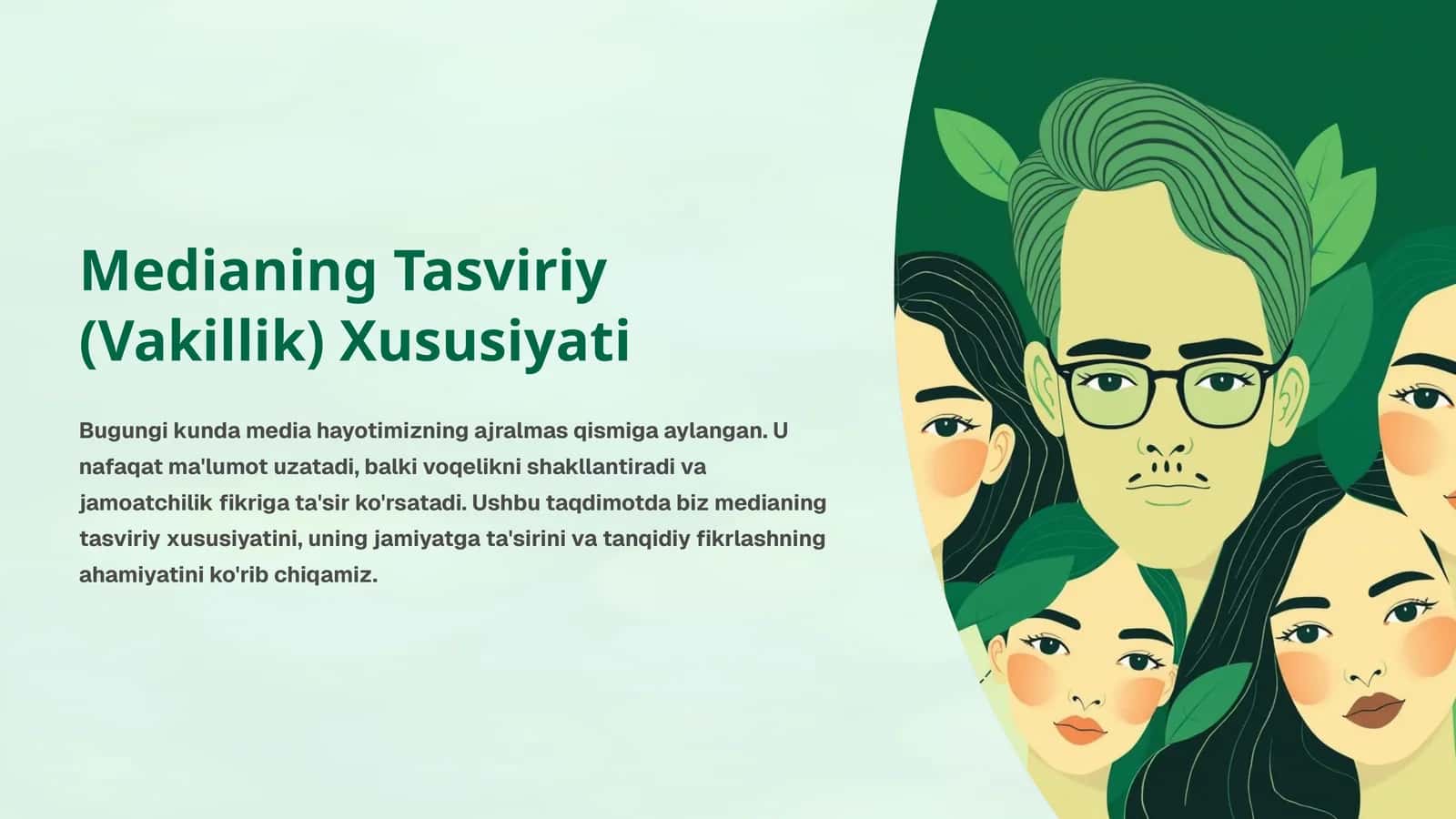 Medianing Tasviriy (Vakillik) Xususiyati

Bugungi kunda media hayotimizning ajralmas qismiga aylangan. U nafaqat ma'lumot uzatadi, balki voqelikni shakllantiradi va jamoatchilik fikriga ta'sir ko'rsatadi. Ushbu taqdimotda biz medianing tasviriy xususiyatini, uning jamiyatga ta'sirini va tanqidiy fikrlashning ahamiyatini ko'rib chiqamiz.